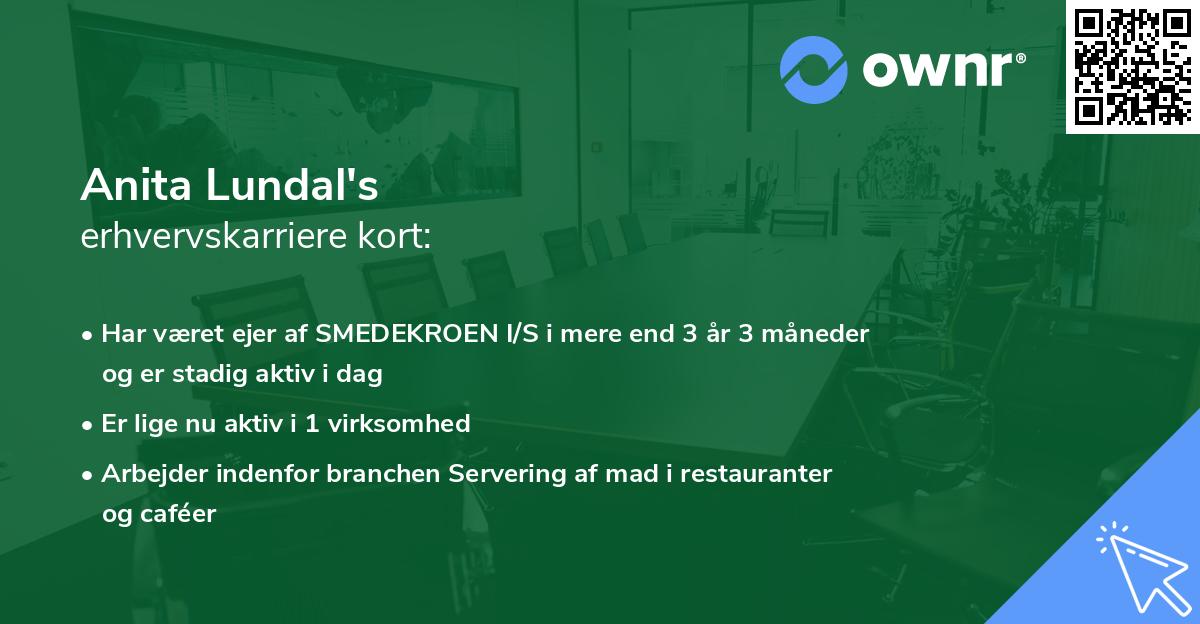 ownr®

Anita Lundal's
erhvervskarriere kort:

• Har været ejer af SMEDEKROEN I/S i mere end 3 år 3 måneder og er stadig aktiv i dag

• Er lige nu aktiv i 1 virksomhed

• Arbejder indenfor branchen Servering af mad i restauranter og caféer